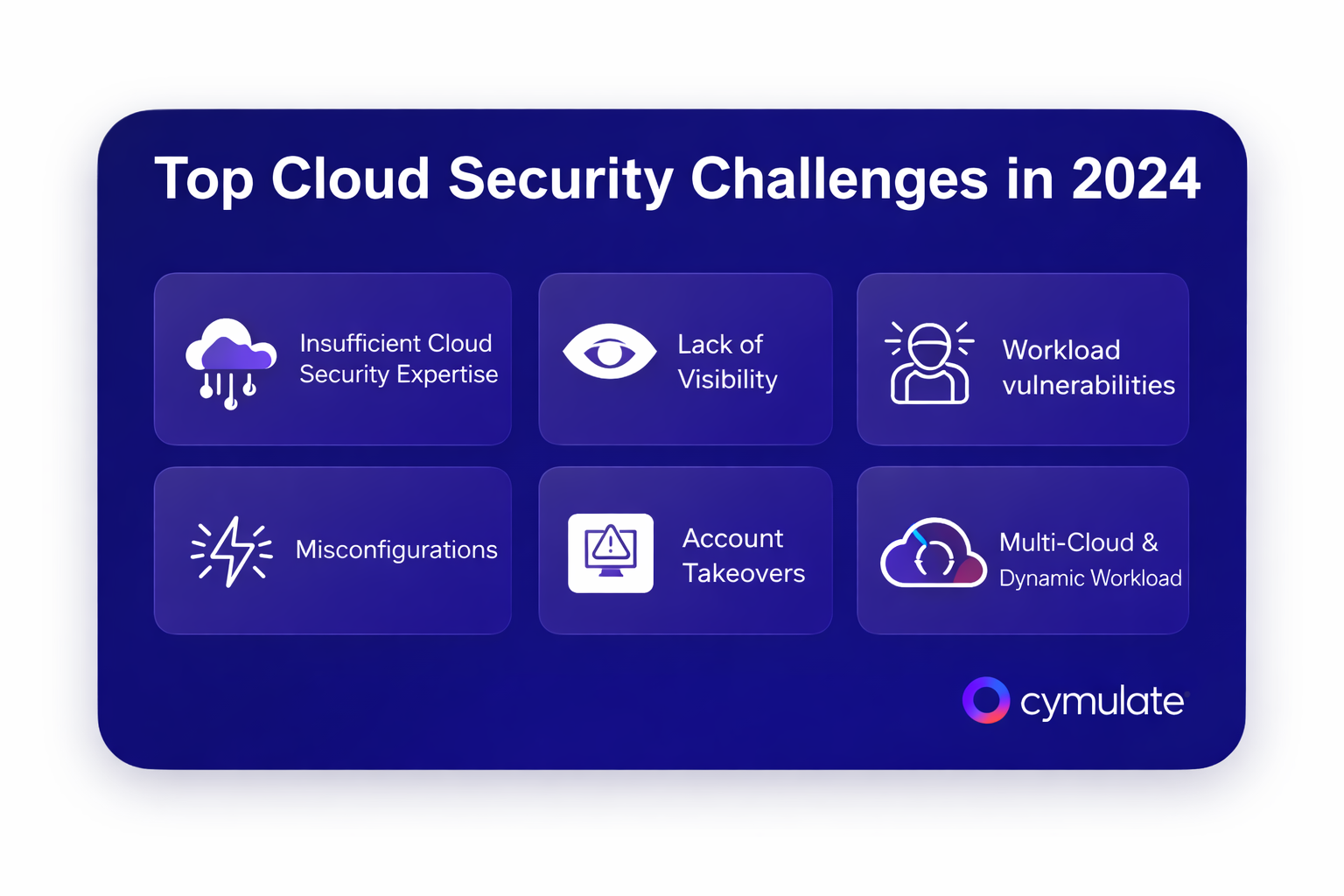 Top Cloud Security Challenges in 2024

Insufficient Cloud Security Expertise

Lack of Visibility

Workload vulnerabilities

Misconfigurations

Account Takeovers

Multi-Cloud & Dynamic Workload

cymulate